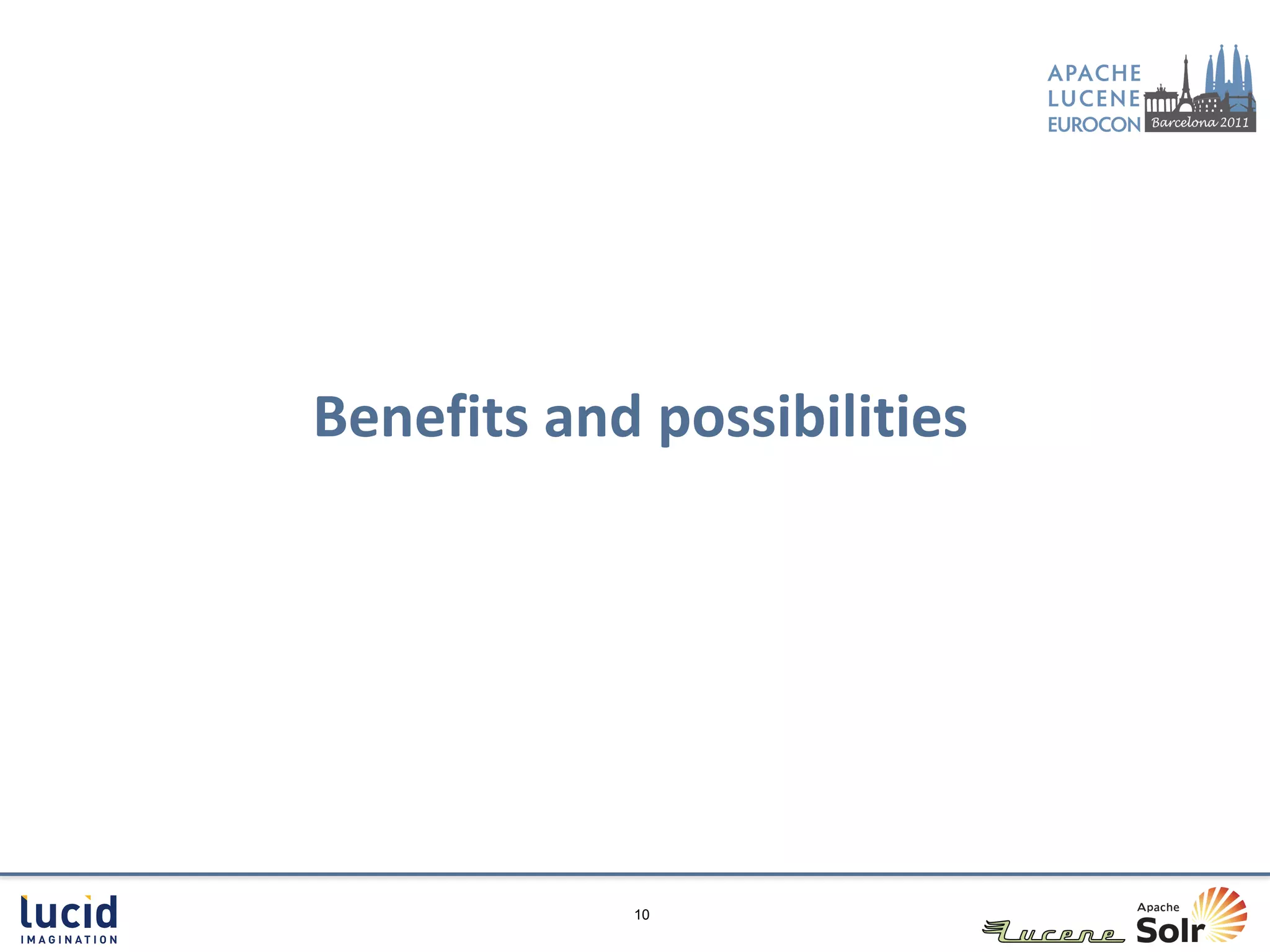 APACHE LUCENE EUROCON Barcelona 2011

Benefits and possibilities

lucid IMAGINATION

10

Lucene

Apache Solr